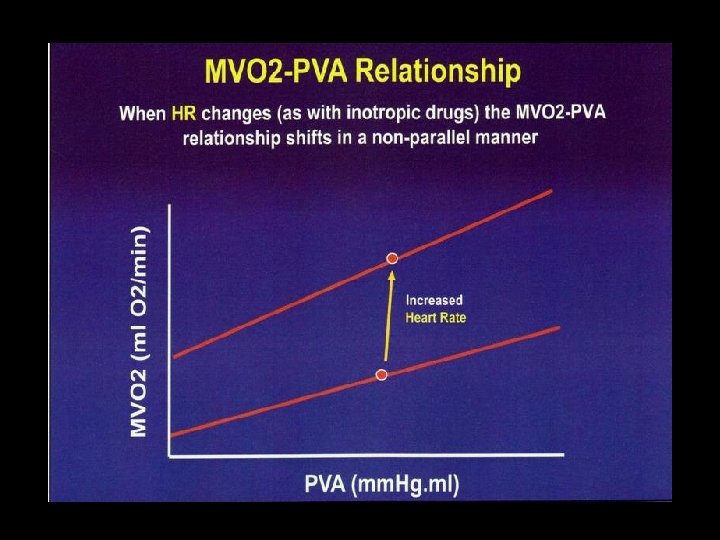 MVO2-PVA Relationship

When HR changes (as with inotropic drugs) the MVO2-PVA relationship shifts in a non-parallel manner

MVO2 (ml O2/min)

Increased
Heart Rate

PVA (mmHg.ml)